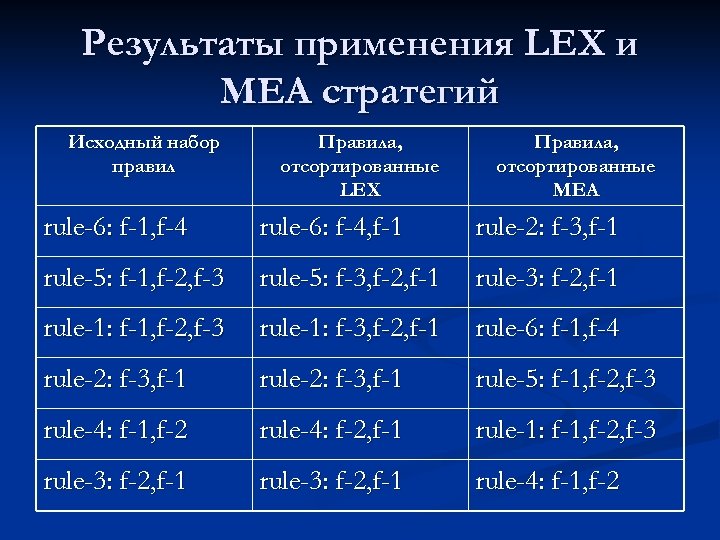 Результаты применения LEX и MEA стратегий

| Исходный набор правил | Правила, отсортированные LEX | Правила, отсортированные MEA |
|---|---|---|
| rule-6: f-1,f-4 | rule-6: f-4,f-1 | rule-2: f-3,f-1 |
| rule-5: f-1,f-2,f-3 | rule-5: f-3,f-2,f-1 | rule-3: f-2,f-1 |
| rule-1: f-1,f-2,f-3 | rule-1: f-3,f-2,f-1 | rule-6: f-1,f-4 |
| rule-2: f-3,f-1 | rule-2: f-3,f-1 | rule-5: f-1,f-2,f-3 |
| rule-4: f-1,f-2 | rule-4: f-2,f-1 | rule-1: f-1,f-2,f-3 |
| rule-3: f-2,f-1 | rule-3: f-2,f-1 | rule-4: f-1,f-2 |